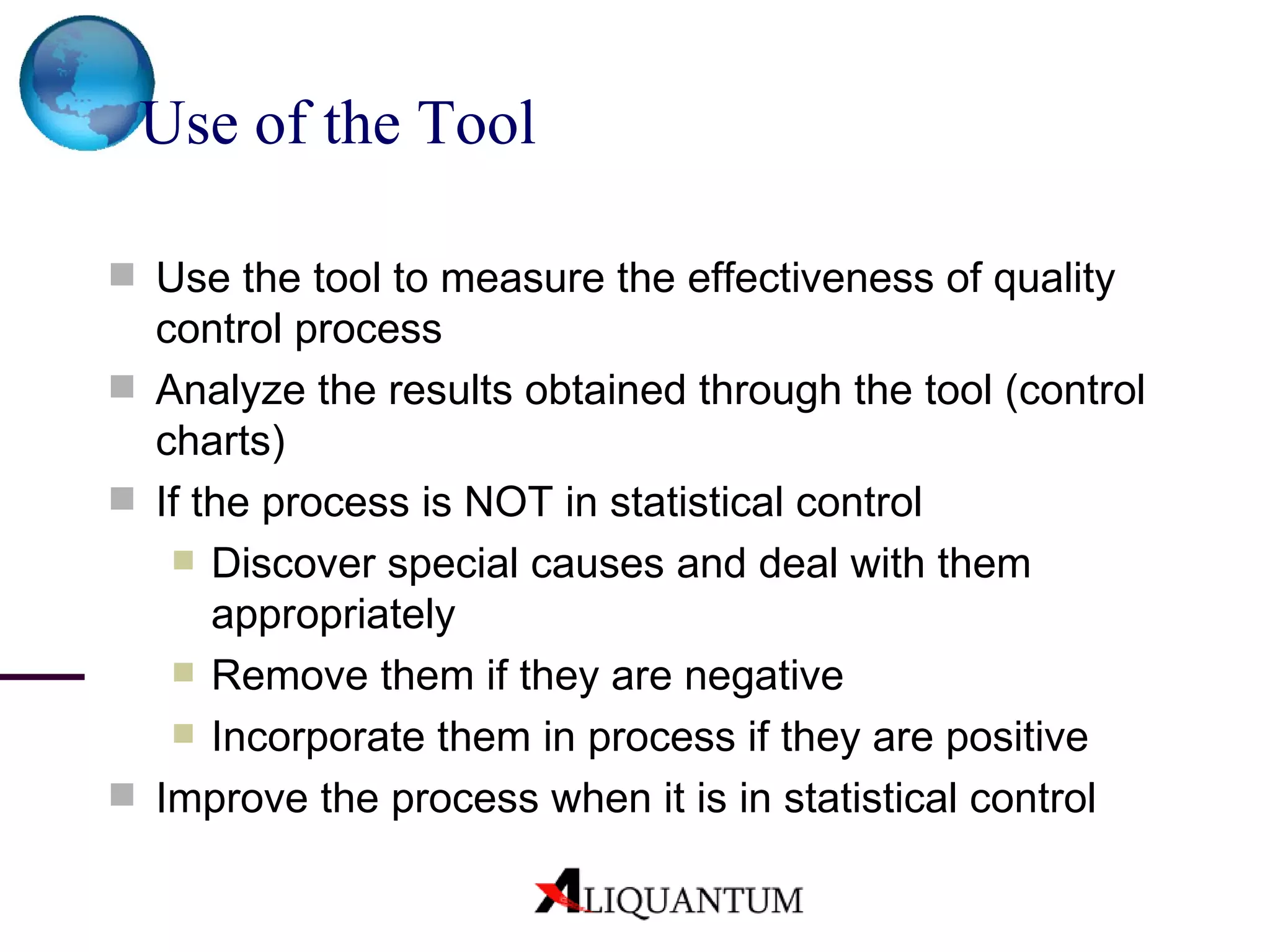 Use of the Tool

Use the tool to measure the effectiveness of quality control process

Analyze the results obtained through the tool (control charts)

If the process is NOT in statistical control

Discover special causes and deal with them appropriately

Remove them if they are negative

Incorporate them in process if they are positive

Improve the process when it is in statistical control

ALIQUANTUM